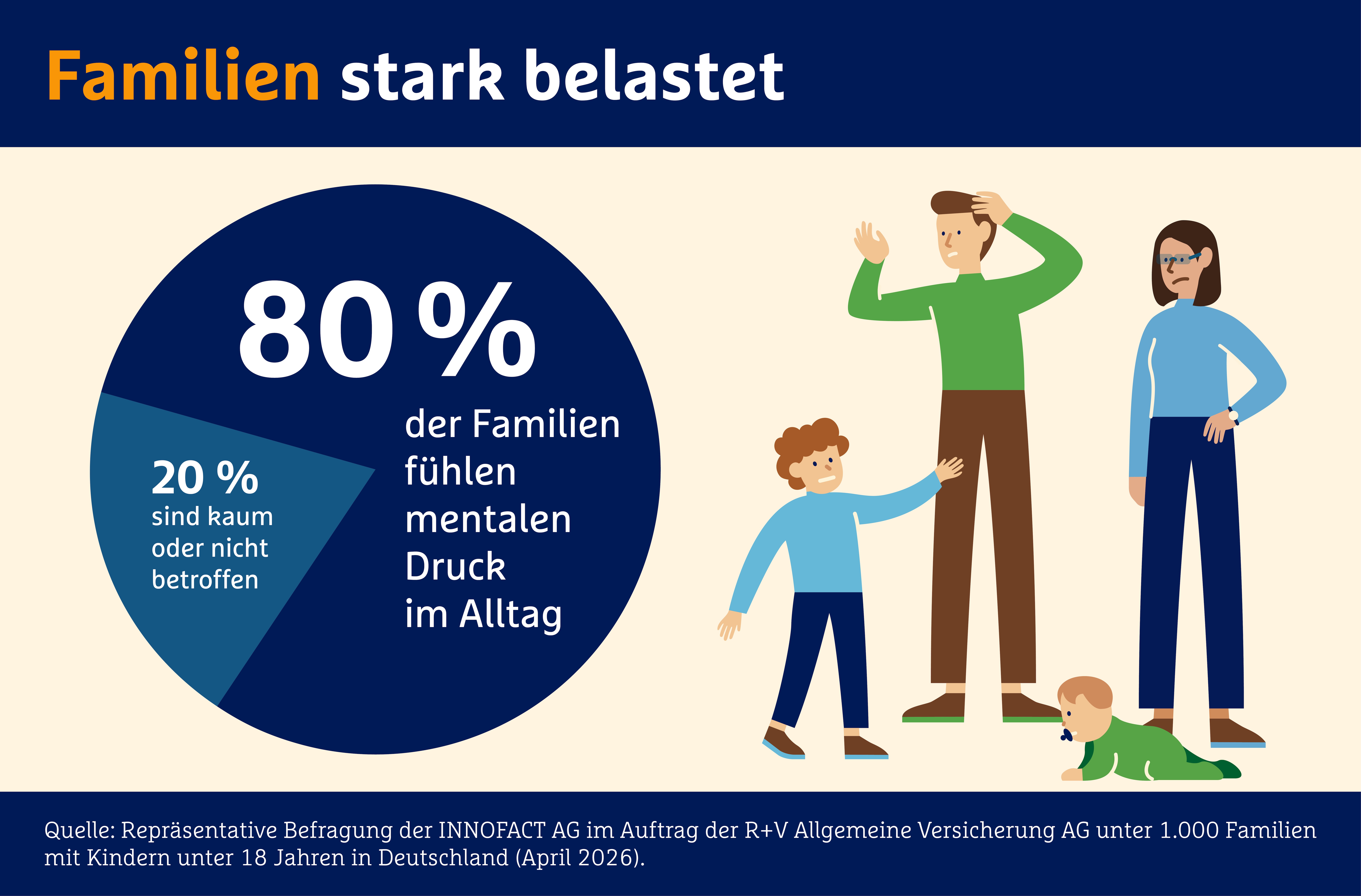 Familien stark belastet

80 %
der Familien fühlen mentalen Druck im Alltag

20 %
sind kaum oder nicht betroffen

Quelle: Repräsentative Befragung der INNOFACT AG im Auftrag der R+V Allgemeine Versicherung AG unter 1.000 Familien mit Kindern unter 18 Jahren in Deutschland (April 2026).